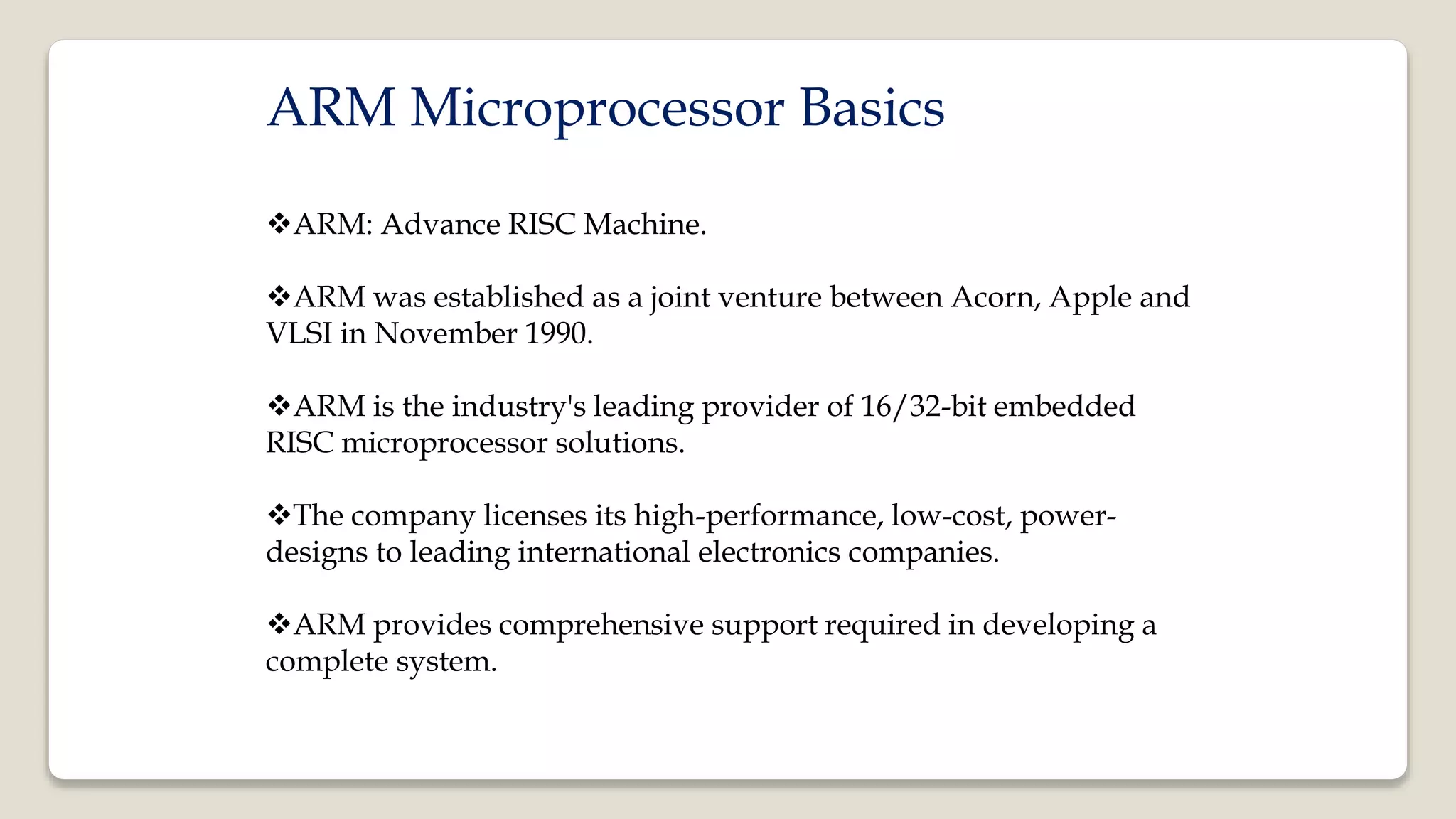 ARM Microprocessor Basics

❖ARM: Advance RISC Machine.

❖ARM was established as a joint venture between Acorn, Apple and VLSI in November 1990.

❖ARM is the industry's leading provider of 16/32-bit embedded RISC microprocessor solutions.

❖The company licenses its high-performance, low-cost, power-designs to leading international electronics companies.

❖ARM provides comprehensive support required in developing a complete system.